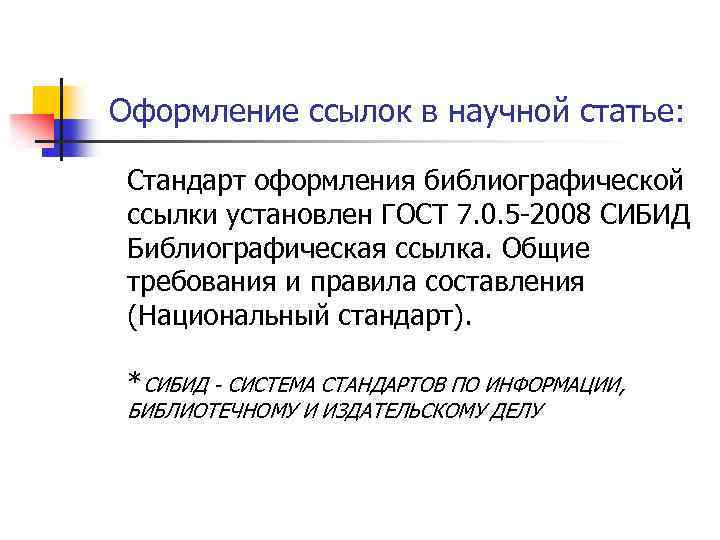 Оформление ссылок в научной статье:

Стандарт оформления библиографической ссылки установлен ГОСТ 7.0.5-2008 СИБИД Библиографическая ссылка. Общие требования и правила составления (Национальный стандарт).

*СИБИД - СИСТЕМА СТАНДАРТОВ ПО ИНФОРМАЦИИ, БИБЛИОТЕЧНОМУ И ИЗДАТЕЛЬСКОМУ ДЕЛУ